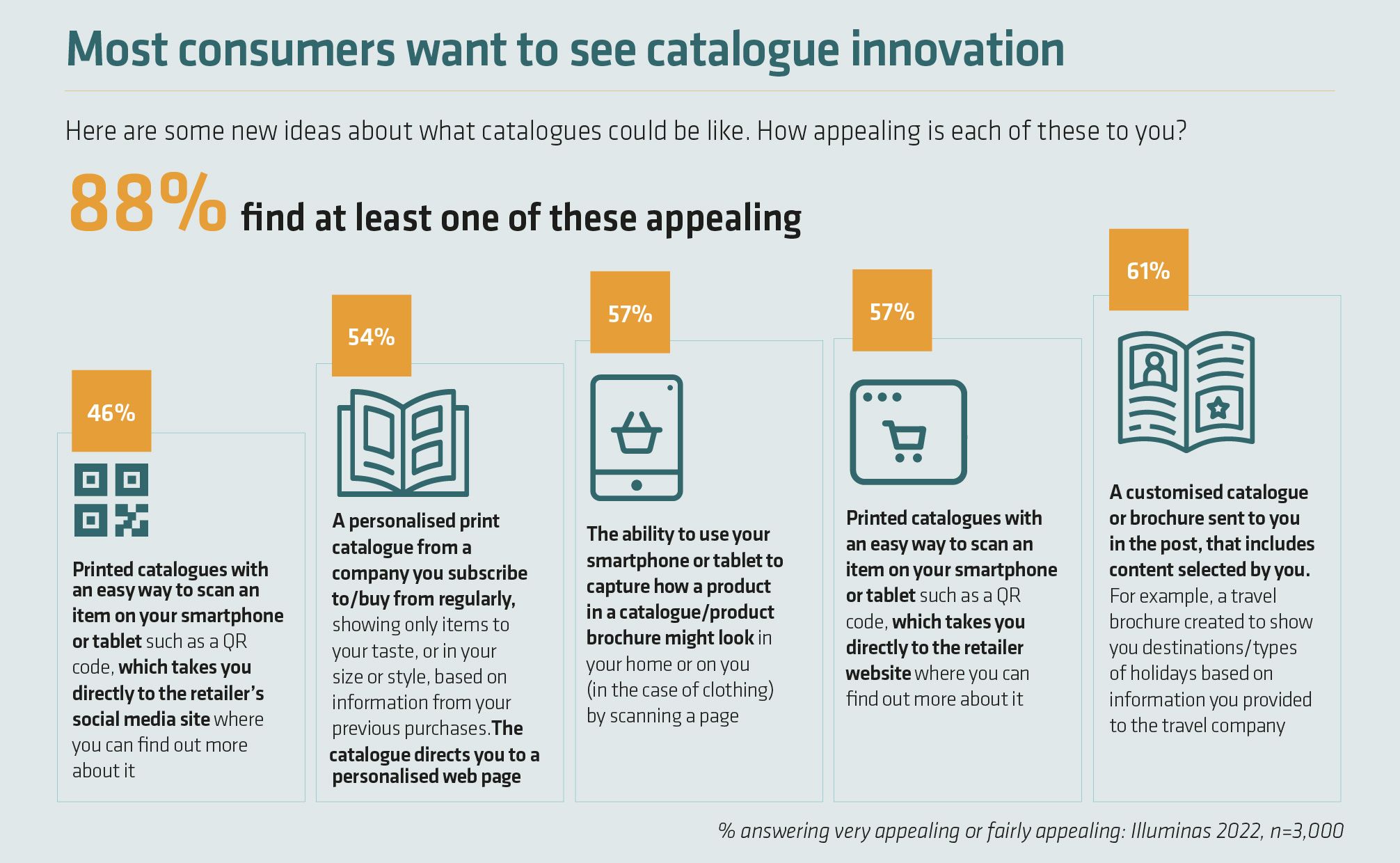 Most consumers want to see catalogue innovation

Here are some new ideas about what catalogues could be like. How appealing is each of these to you?

88% find at least one of these appealing

46%

Printed catalogues with an easy way to scan an item on your smartphone or tablet such as a QR code, which takes you directly to the retailer's social media site where you can find out more about it

54%

A personalised print catalogue from a company you subscribe to/buy from regularly, showing only items to your taste, or in your size or style, based on information from your previous purchases.The catalogue directs you to a personalised web page

57%

The ability to use your smartphone or tablet to capture how a product in a catalogue/product brochure might look in your home or on you (in the case of clothing) by scanning a page

57%

Printed catalogues with an easy way to scan an item on your smartphone or tablet such as a QR code, which takes you directly to the retailer website where you can find out more about it

61%

A customised catalogue or brochure sent to you in the post, that includes content selected by you. For example, a travel brochure created to show you destinations/types of holidays based on information you provided to the travel company

% answering very appealing or fairly appealing: Illuminas 2022, n=3,000